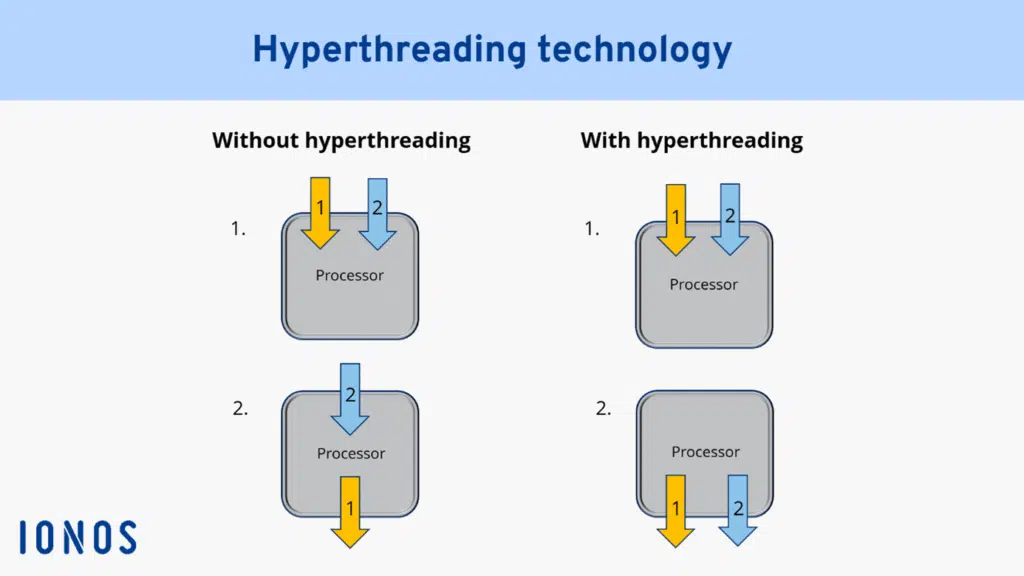 Hyperthreading technology

Without hyperthreading

1.
1 2
Processor

2.
2
Processor
1

With hyperthreading

1.
1 2
Processor

2.
Processor
1 2

IONOS